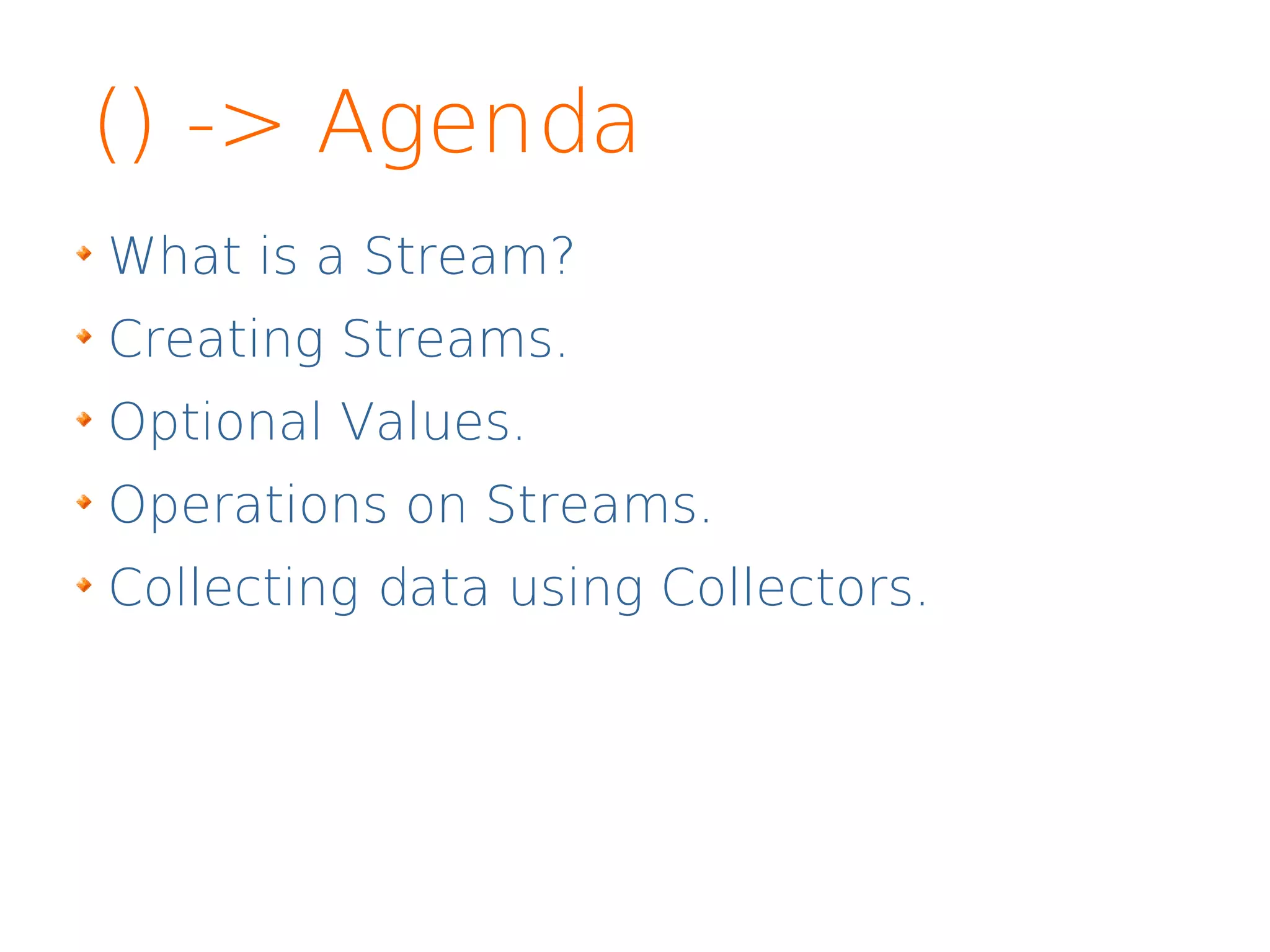 () -> Agenda

- What is a Stream?
- Creating Streams.
- Optional Values.
- Operations on Streams.
- Collecting data using Collectors.